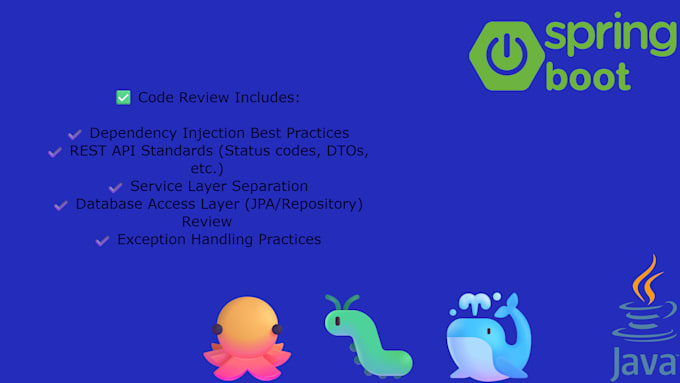 spring boot

✅ Code Review Includes:

✔ Dependency Injection Best Practices
✔ REST API Standards (Status codes, DTOs, etc.)
✔ Service Layer Separation
✔ Database Access Layer (JPA/Repository) Review
✔ Exception Handling Practices

Java